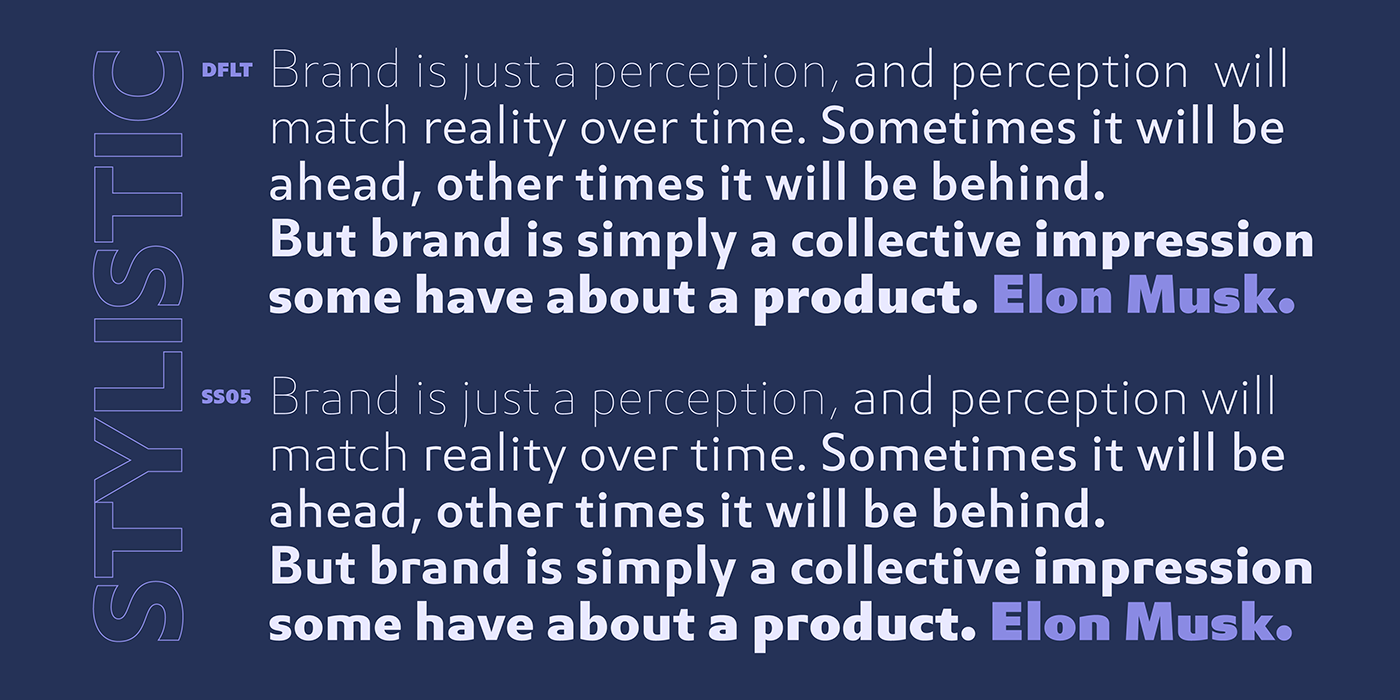 STYLISTIC

DFLT Brand is just a perception, and perception will match reality over time. Sometimes it will be ahead, other times it will be behind. But brand is simply a collective impression some have about a product. Elon Musk.

SS05 Brand is just a perception, and perception will match reality over time. Sometimes it will be ahead, other times it will be behind. But brand is simply a collective impression some have about a product. Elon Musk.